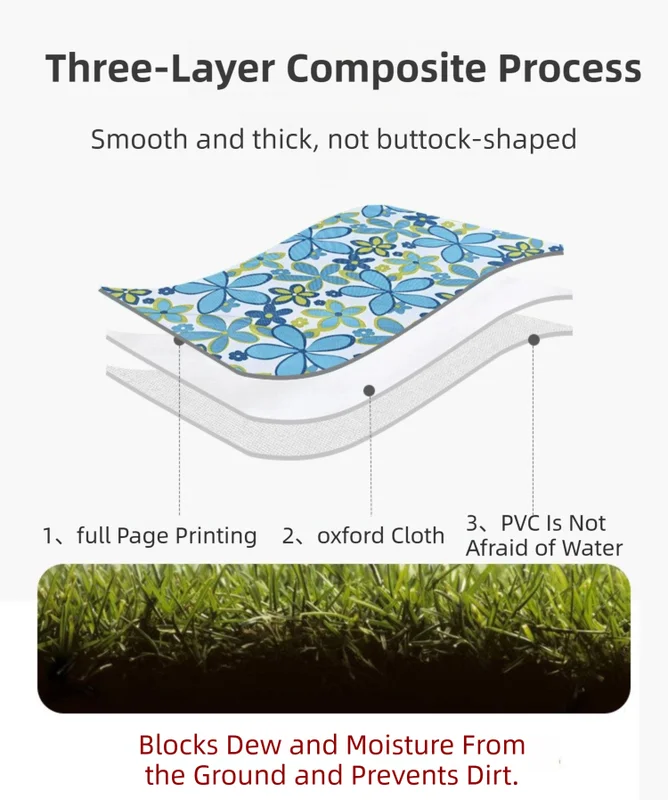 Three-Layer Composite Process

Smooth and thick, not buttock-shaped

1、full Page Printing

2、oxford Cloth

3、PVC Is Not Afraid of Water

Blocks Dew and Moisture From the Ground and Prevents Dirt.